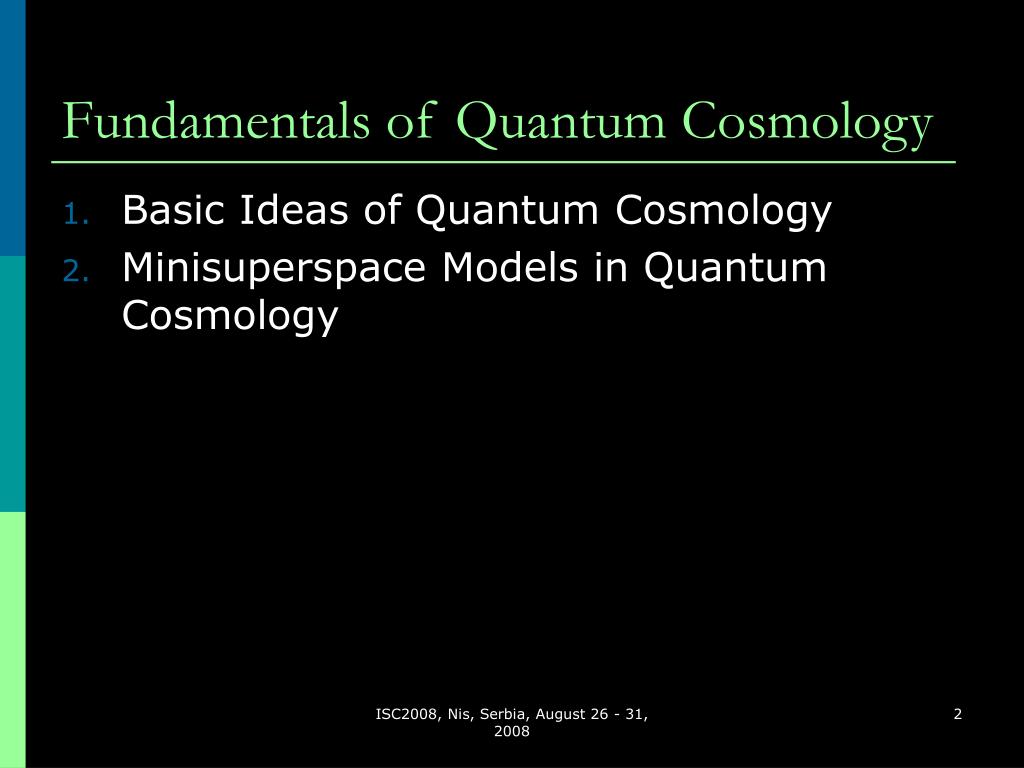 Fundamentals of Quantum Cosmology

1. Basic Ideas of Quantum Cosmology
2. Minisuperspace Models in Quantum Cosmology

ISC2008, Nis, Serbia, August 26 - 31, 2008

2